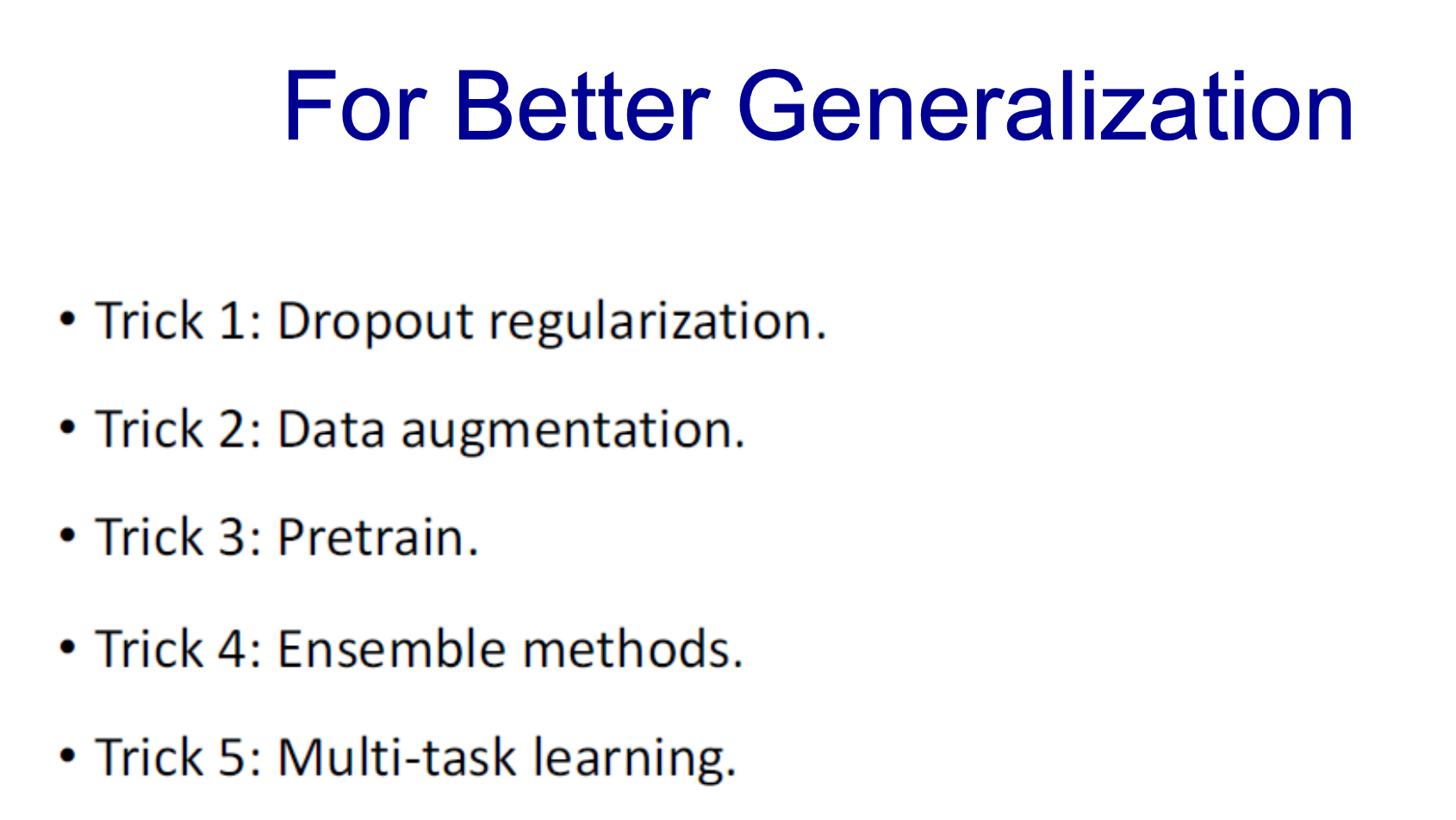 For Better Generalization

• Trick 1: Dropout regularization.

• Trick 2: Data augmentation.

• Trick 3: Pretrain.

• Trick 4: Ensemble methods.

• Trick 5: Multi-task learning.